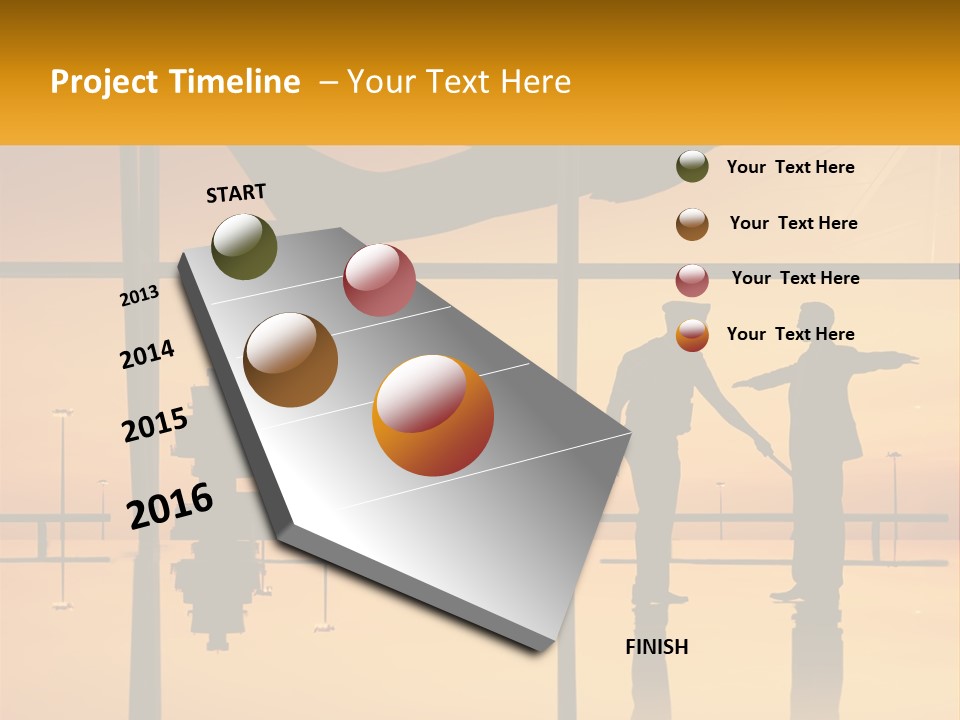 Project Timeline – Your Text Here

START

2013

2014

2015

2016

FINISH

Your Text Here

Your Text Here

Your Text Here

Your Text Here